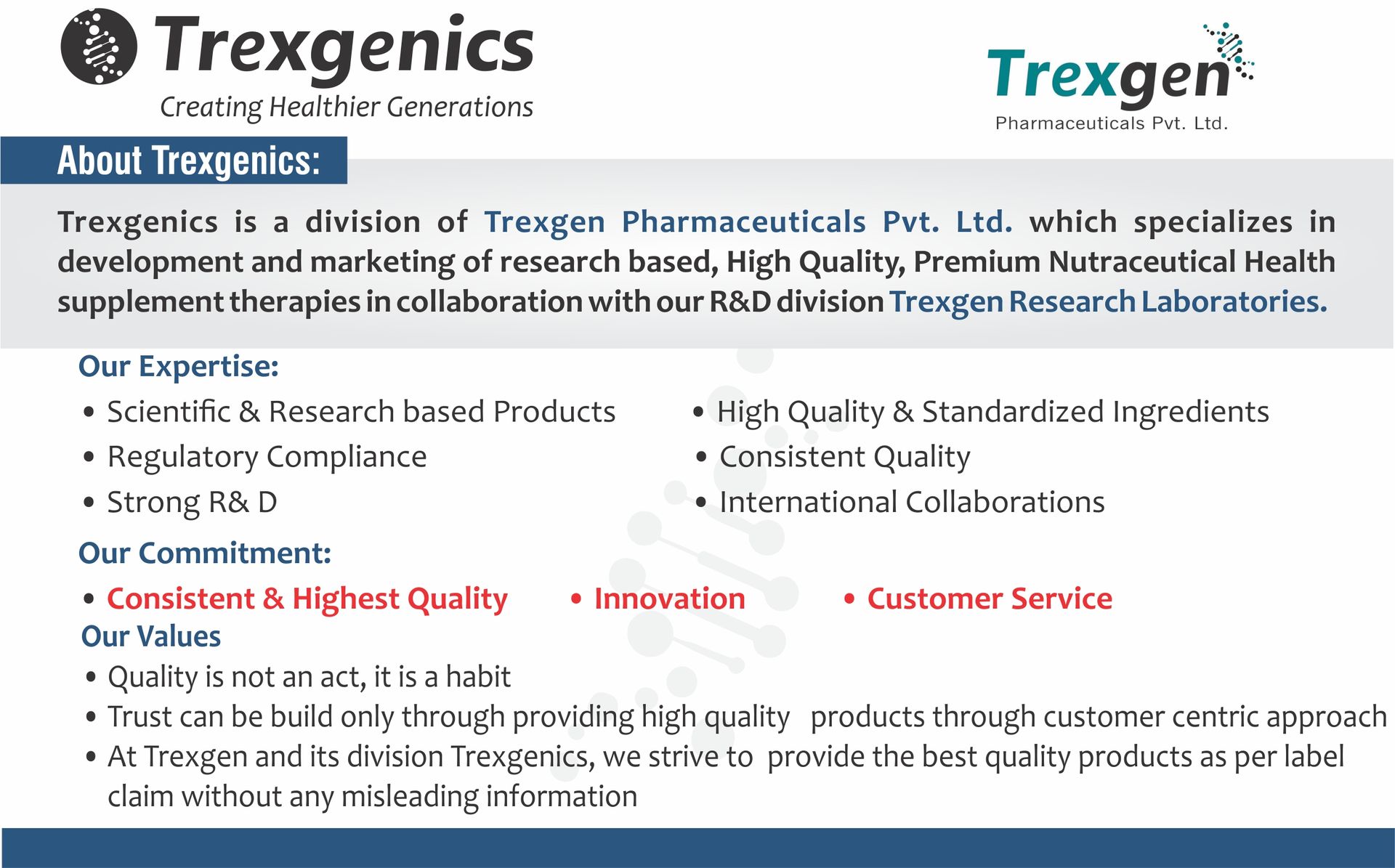 Trexgenics
Creating Healthier Generations

Trexgen
Pharmaceuticals Pvt. Ltd.

About Trexgenics:

Trexgenics is a division of Trexgen Pharmaceuticals Pvt. Ltd. which specializes in development and marketing of research based, High Quality, Premium Nutraceutical Health supplement therapies in collaboration with our R&D division Trexgen Research Laboratories.

Our Expertise:

• Scientific & Research based Products
• Regulatory Compliance
• Strong R& D

• High Quality & Standardized Ingredients
• Consistent Quality
• International Collaborations

Our Commitment:

• Consistent & Highest Quality • Innovation • Customer Service

Our Values

• Quality is not an act, it is a habit
• Trust can be build only through providing high quality products through customer centric approach
• At Trexgen and its division Trexgenics, we strive to provide the best quality products as per label claim without any misleading information